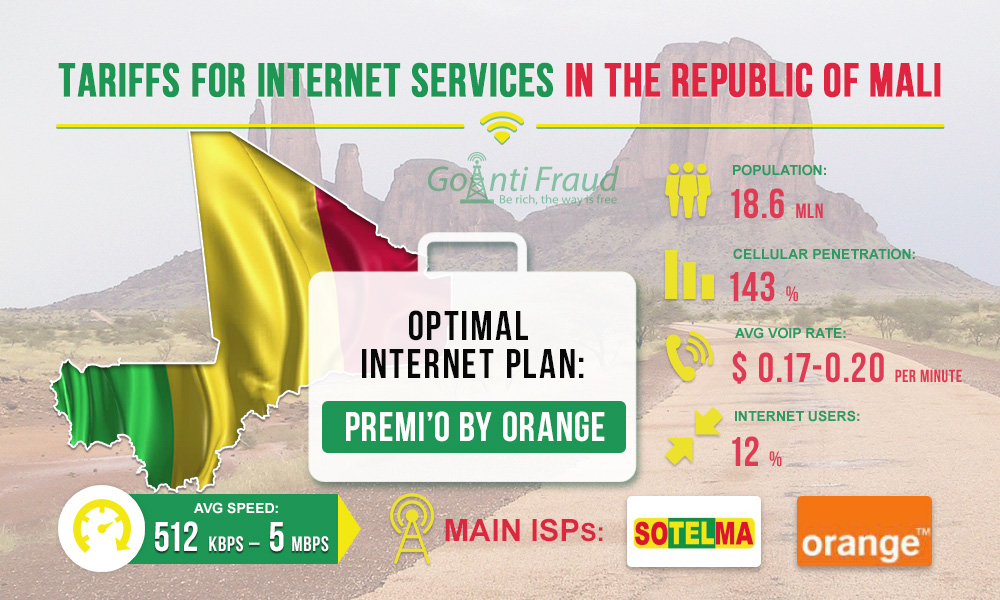 TARIFFS FOR INTERNET SERVICES IN THE REPUBLIC OF MALI

GoAnti Fraud
Be rich, the way is free

POPULATION:
18.6 MLN

CELLULAR PENETRATION:
143 %

AVG VOIP RATE:
$ 0.17-0.20 PER MINUTE

INTERNET USERS:
12 %

OPTIMAL INTERNET PLAN:

PREMI'O BY ORANGE

AVG SPEED:
512 KBPS – 5 MBPS

MAIN ISPs:

SOTELMA

orange™